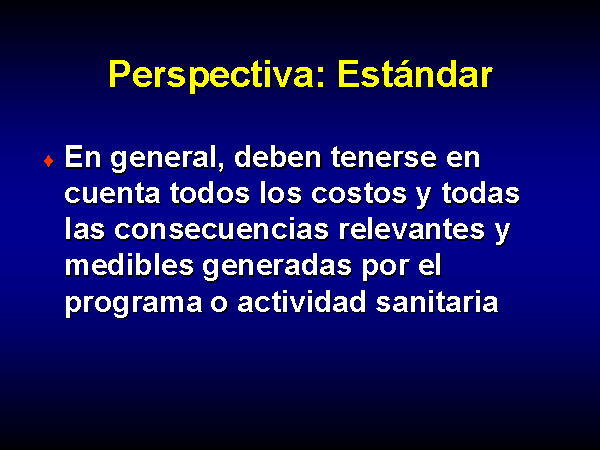 Perspectiva: Estándar

♦ En general, deben tenerse en cuenta todos los costos y todas las consecuencias relevantes y medibles generadas por el programa o actividad sanitaria